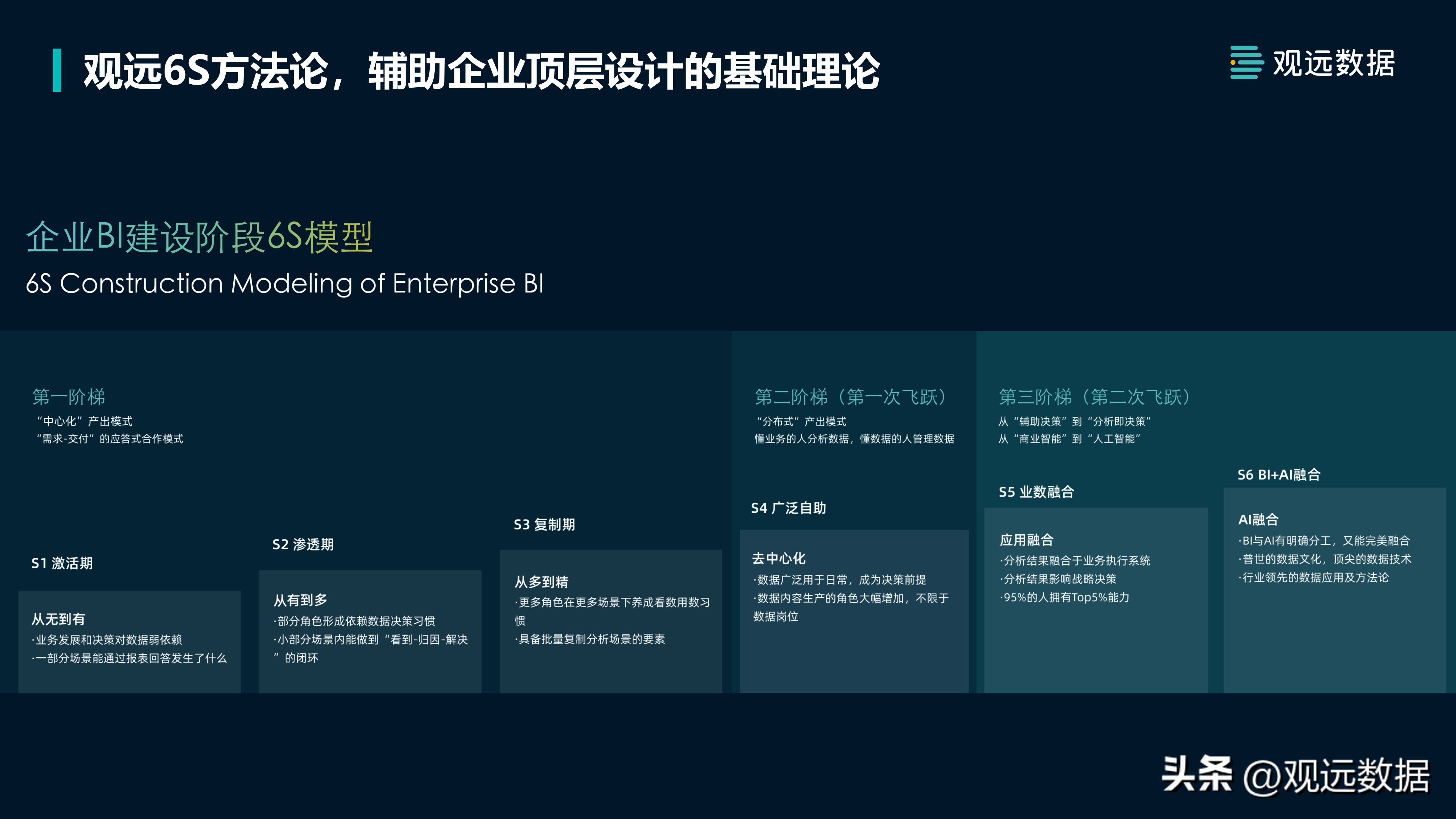 观远6S方法论，辅助企业顶层设计的基础理论

观远数据

企业BI建设阶段6S模型

6S Construction Modeling of Enterprise BI

第一阶梯

“中心化”产出模式

“需求-交付”的应答式合作模式

S1 激活期

从无到有

·业务发展和决策对数据弱依赖

·一部分场景能通过报表回答发生了什么

S2 渗透期

从有到多

·部分角色形成依赖数据决策习惯

·小部分场景内能做到“看到-归因-解决”的闭环

S3 复制期

从多到精

·更多角色在更多场景下养成看数用数习惯

·具备批量复制分析场景的要素

第二阶梯（第一次飞跃）

“分布式”产出模式

懂业务的人分析数据，懂数据的人管理数据

S4 广泛自助

去中心化

·数据广泛用于日常，成为决策前提

·数据内容生产的角色大幅增加，不限于数据岗位

第三阶梯（第二次飞跃）

从“辅助决策”到“分析即决策”

从“商业智能”到“人工智能”

S5 业数融合

应用融合

·分析结果融合于业务执行系统

·分析结果影响战略决策

·95%的人拥有Top5%能力

S6 BI+AI融合

AI融合

·BI与AI有明确分工，又能完美融合

·普世的数据文化，顶尖的数据技术

·行业领先的数据应用及方法论

头条 @观远数据